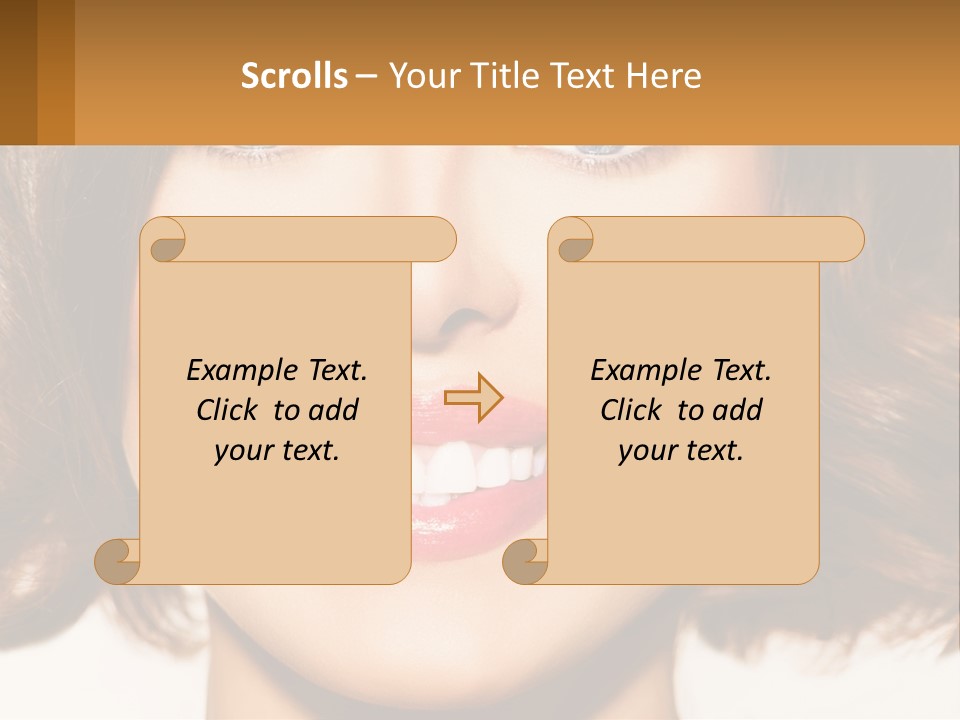 Scrolls – Your Title Text Here

Example Text. Click to add your text.

Example Text. Click to add your text.